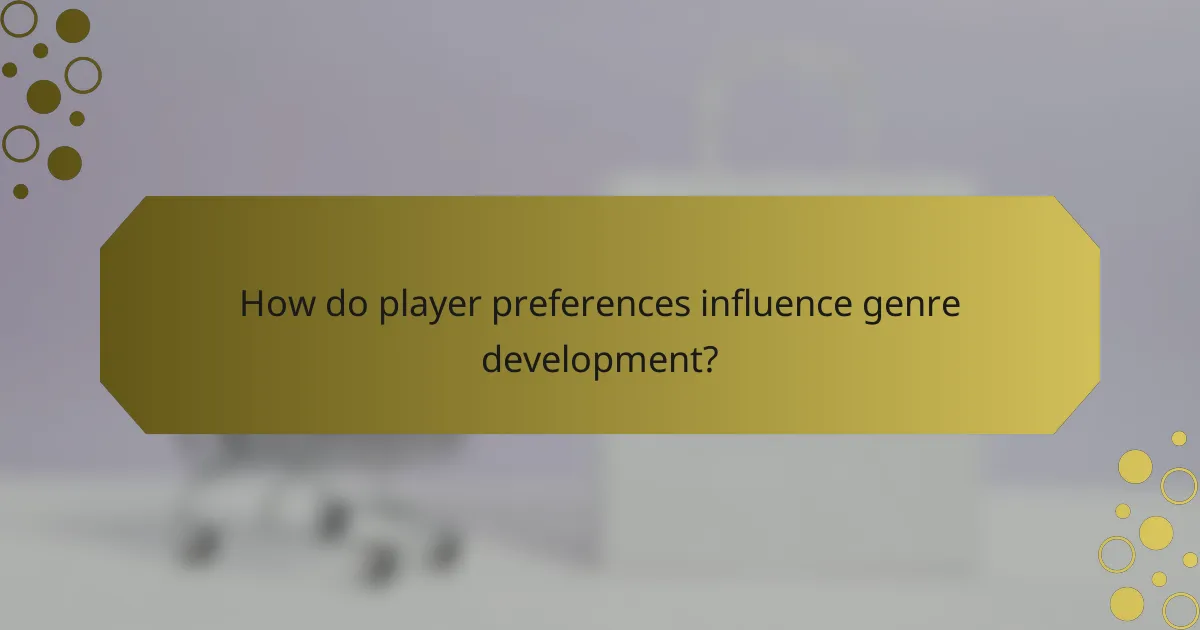 How do player preferences influence genre development?